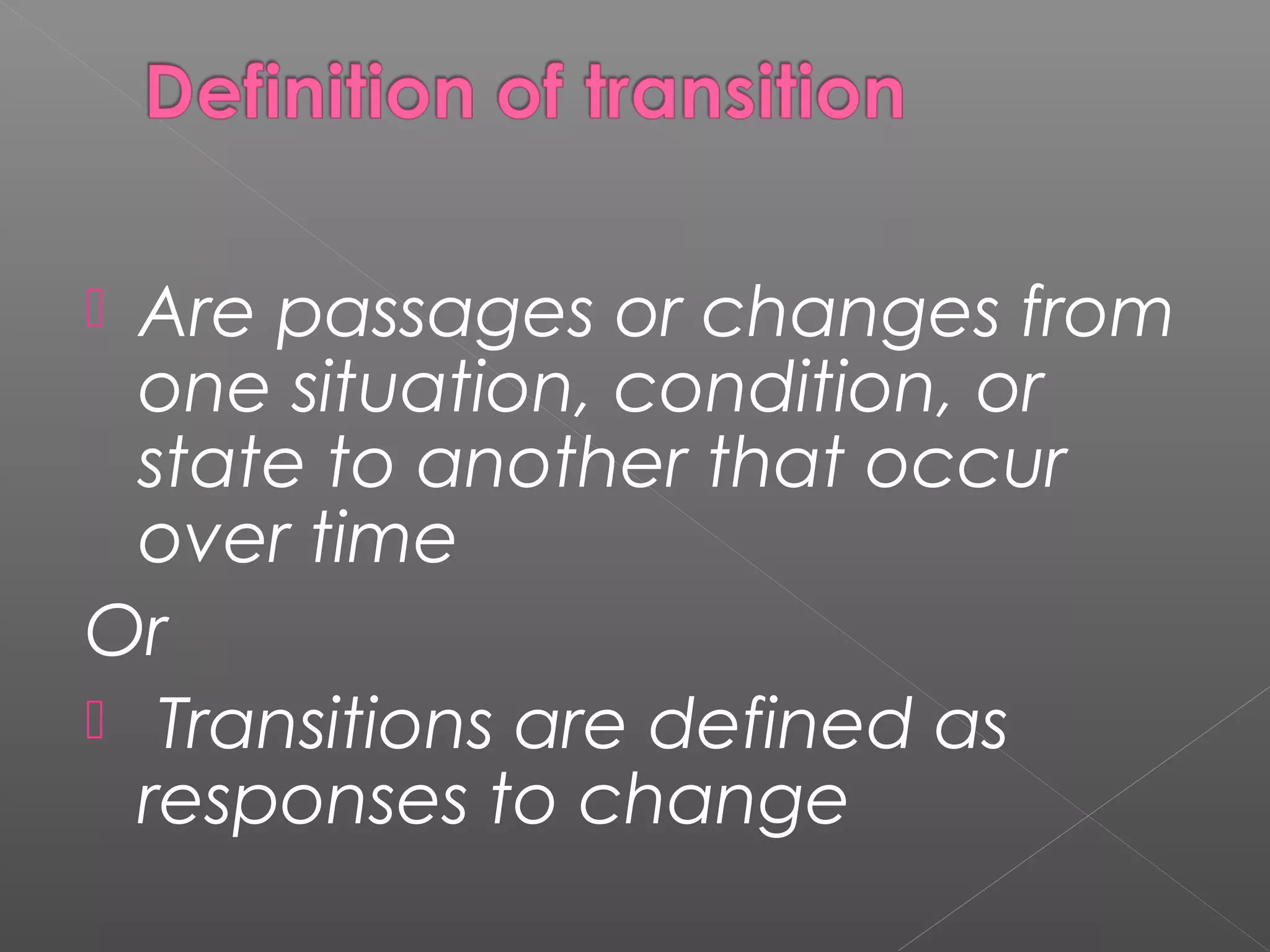 Definition of transition

Are passages or changes from one situation, condition, or state to another that occur over time

Or

Transitions are defined as responses to change